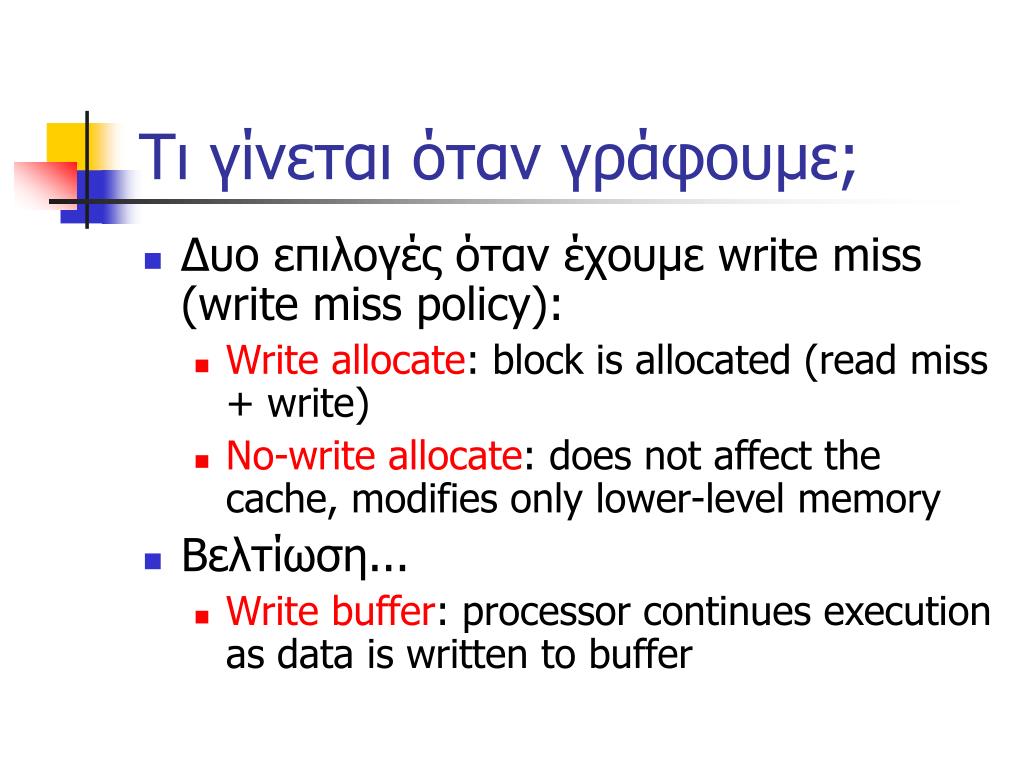 Τι γίνεται όταν γράφουμε;

Δυο επιλογές όταν έχουμε write miss (write miss policy):

Write allocate: block is allocated (read miss + write)

No-write allocate: does not affect the cache, modifies only lower-level memory

Βελτίωση...

Write buffer: processor continues execution as data is written to buffer